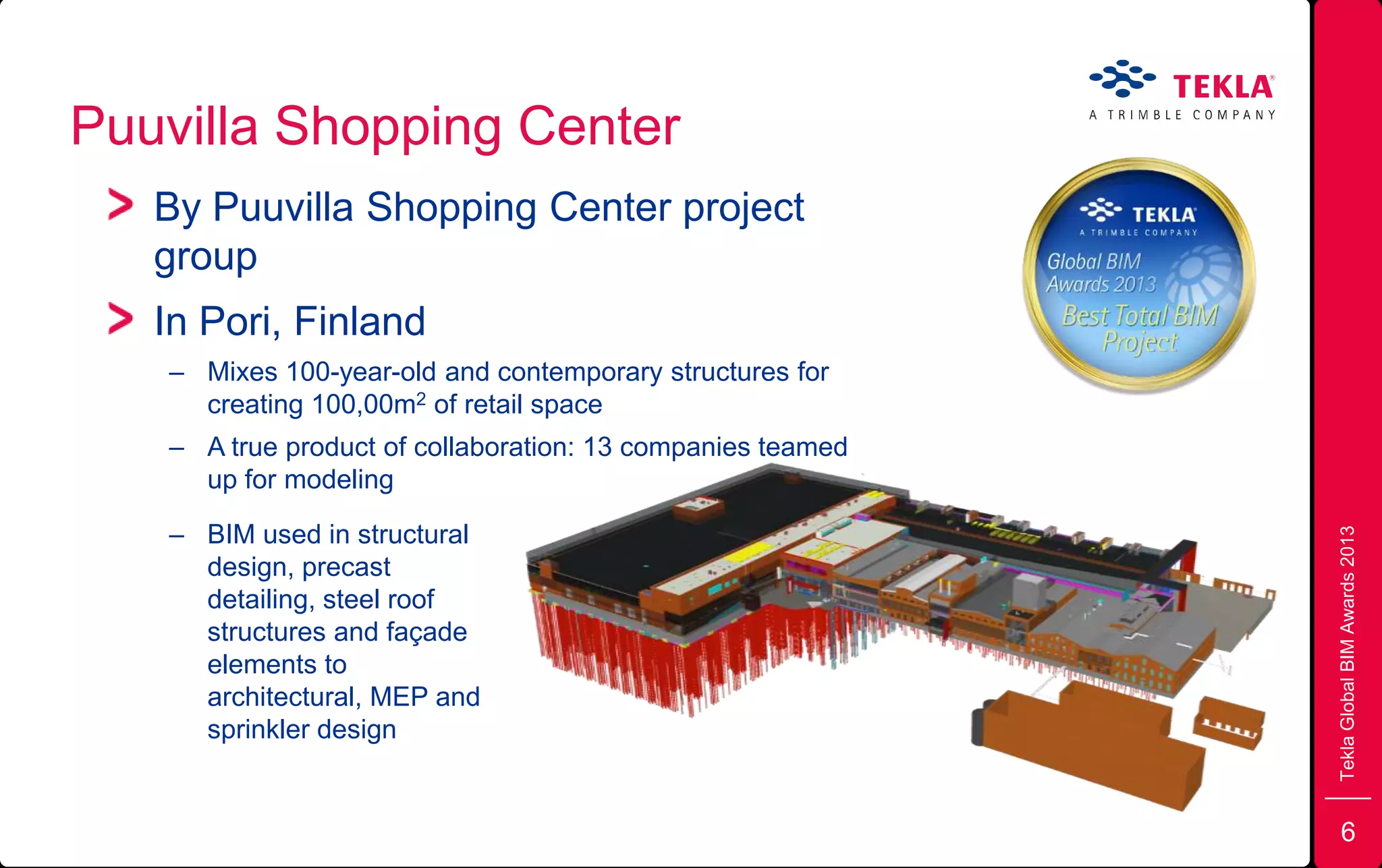 TEKLA
A TRIMBLE COMPANY

Puuvilla Shopping Center

> By Puuvilla Shopping Center project group

> In Pori, Finland

– Mixes 100-year-old and contemporary structures for creating 100,00m$^2$ of retail space

– A true product of collaboration: 13 companies teamed up for modeling

– BIM used in structural design, precast detailing, steel roof structures and façade elements to architectural, MEP and sprinkler design

TEKLA
A TRIMBLE COMPANY
Global BIM Awards 2013
Best Total BIM Project

Tekla Global BIM Awards 2013

6